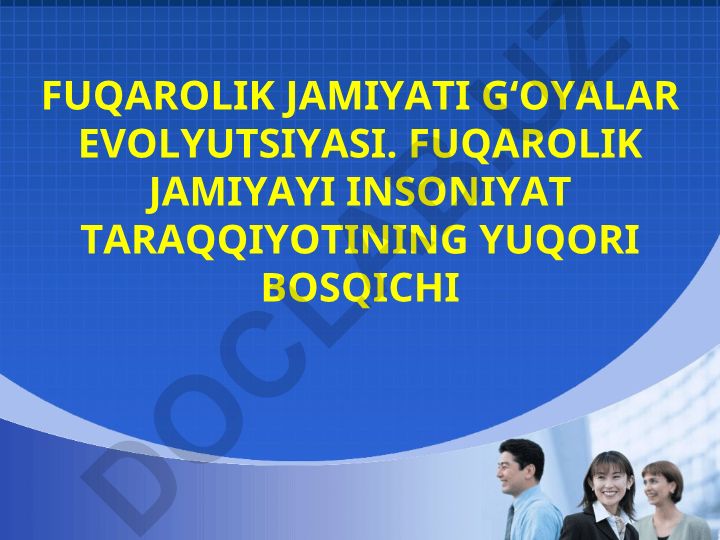 FUQAROLIK JAMIYATI G‘OYALAR EVOLYUTSIYASI. FUQAROLIK JAMIYAYI INSONIYAT TARAQQIYOTINING YUQORI BOSQICHI

DOCLAB.UZ